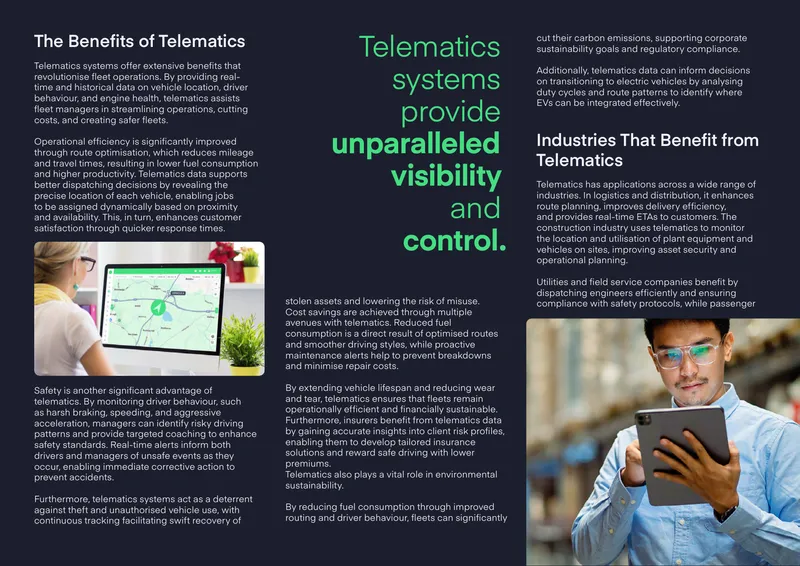 The Benefits of Telematics

Telematics systems offer extensive benefits that revolutionise fleet operations. By providing real-time and historical data on vehicle location, driver behaviour, and engine health, telematics assists fleet managers in streamlining operations, cutting costs, and creating safer fleets.

Operational efficiency is significantly improved through route optimisation, which reduces mileage and travel times, resulting in lower fuel consumption and higher productivity. Telematics data supports better dispatching decisions by revealing the precise location of each vehicle, enabling jobs to be assigned dynamically based on proximity and availability. This, in turn, enhances customer satisfaction through quicker response times.

Safety is another significant advantage of telematics. By monitoring driver behaviour, such as harsh braking, speeding, and aggressive acceleration, managers can identify risky driving patterns and provide targeted coaching to enhance safety standards. Real-time alerts inform both drivers and managers of unsafe events as they occur, enabling immediate corrective action to prevent accidents.

Furthermore, telematics systems act as a deterrent against theft and unauthorised vehicle use, with continuous tracking facilitating swift recovery of

Telematics systems provide unparalleled visibility and control.

stolen assets and lowering the risk of misuse. Cost savings are achieved through multiple avenues with telematics. Reduced fuel consumption is a direct result of optimised routes and smoother driving styles, while proactive maintenance alerts help to prevent breakdowns and minimise repair costs.

By extending vehicle lifespan and reducing wear and tear, telematics ensures that fleets remain operationally efficient and financially sustainable. Furthermore, insurers benefit from telematics data by gaining accurate insights into client risk profiles, enabling them to develop tailored insurance solutions and reward safe driving with lower premiums.
Telematics also plays a vital role in environmental sustainability.

By reducing fuel consumption through improved routing and driver behaviour, fleets can significantly

cut their carbon emissions, supporting corporate sustainability goals and regulatory compliance.

Additionally, telematics data can inform decisions on transitioning to electric vehicles by analysing duty cycles and route patterns to identify where EVs can be integrated effectively.

Industries That Benefit from Telematics

Telematics has applications across a wide range of industries. In logistics and distribution, it enhances route planning, improves delivery efficiency, and provides real-time ETAs to customers. The construction industry uses telematics to monitor the location and utilisation of plant equipment and vehicles on sites, improving asset security and operational planning.

Utilities and field service companies benefit by dispatching engineers efficiently and ensuring compliance with safety protocols, while passenger